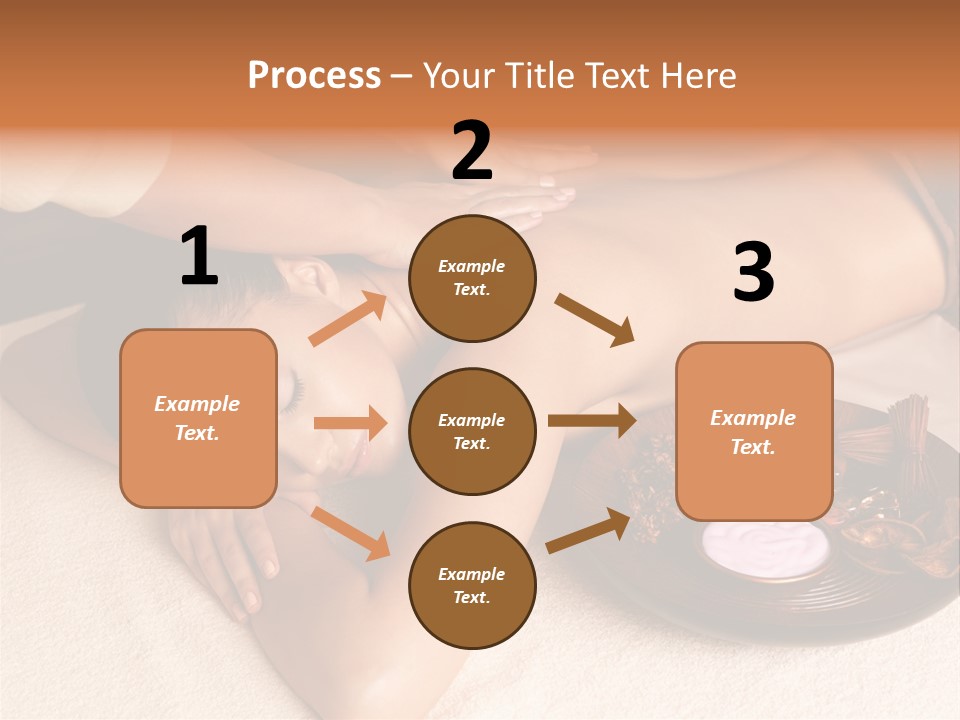 Process – Your Title Text Here

1

Example Text.

2

Example Text.

Example Text.

Example Text.

3

Example Text.